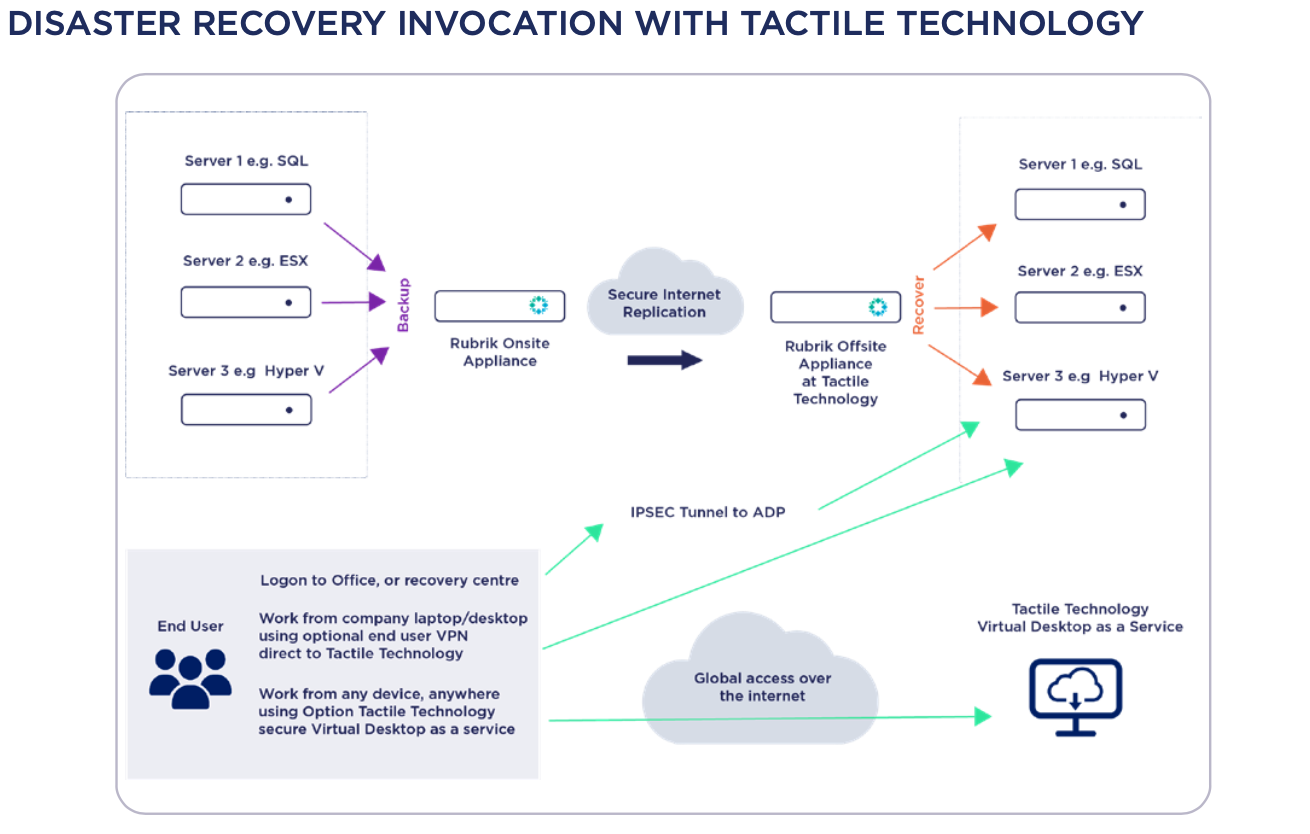 DISASTER RECOVERY INVOCATION WITH TACTILE TECHNOLOGY

Server 1 e.g. SQL

Server 2 e.g. ESX

Server 3 e.g Hyper V

Backup

Rubrik Onsite Appliance

Secure Internet Replication

Rubrik Offsite Appliance at Tactile Technology

Recover

Server 1 e.g. SQL

Server 2 e.g. ESX

Server 3 e.g Hyper V

IPSEC Tunnel to ADP

End User

Logon to Office, or recovery centre

Work from company laptop/desktop using optional end user VPN direct to Tactile Technology

Work from any device, anywhere using Option Tactile Technology secure Virtual Desktop as a service

Global access over the internet

Tactile Technology Virtual Desktop as a Service